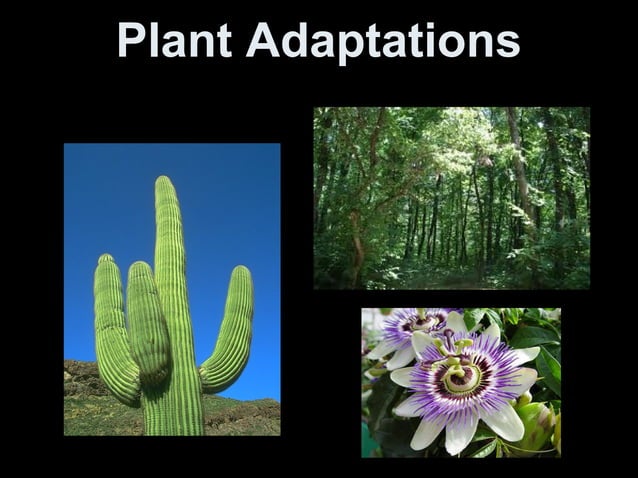 Plant Adaptations